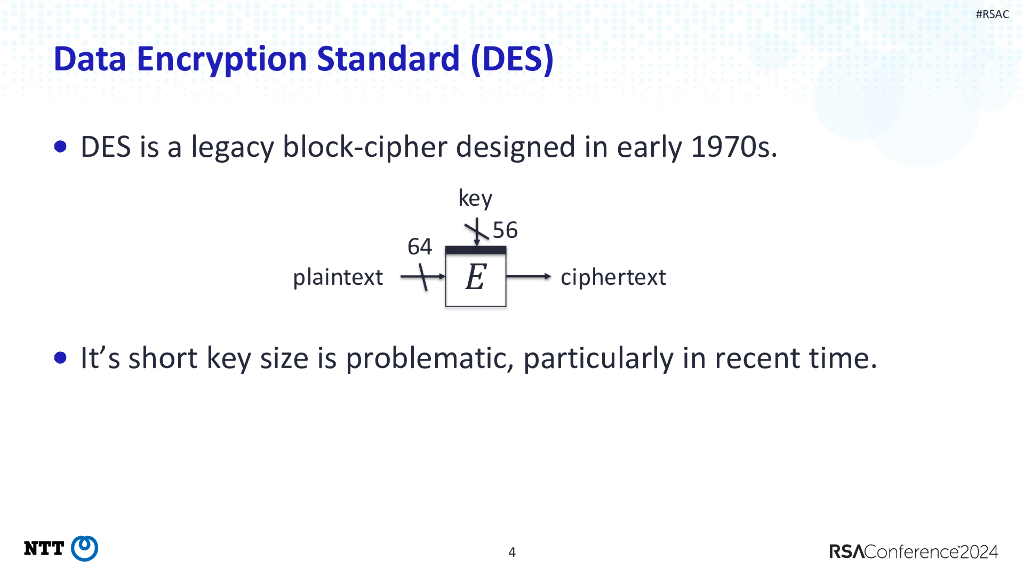 #RSAC

Data Encryption Standard (DES)

• DES is a legacy block-cipher designed in early 1970s.

key
56
64
plaintext $E$ ciphertext

• It's short key size is problematic, particularly in recent time.

NTT

4

RSAConference2024